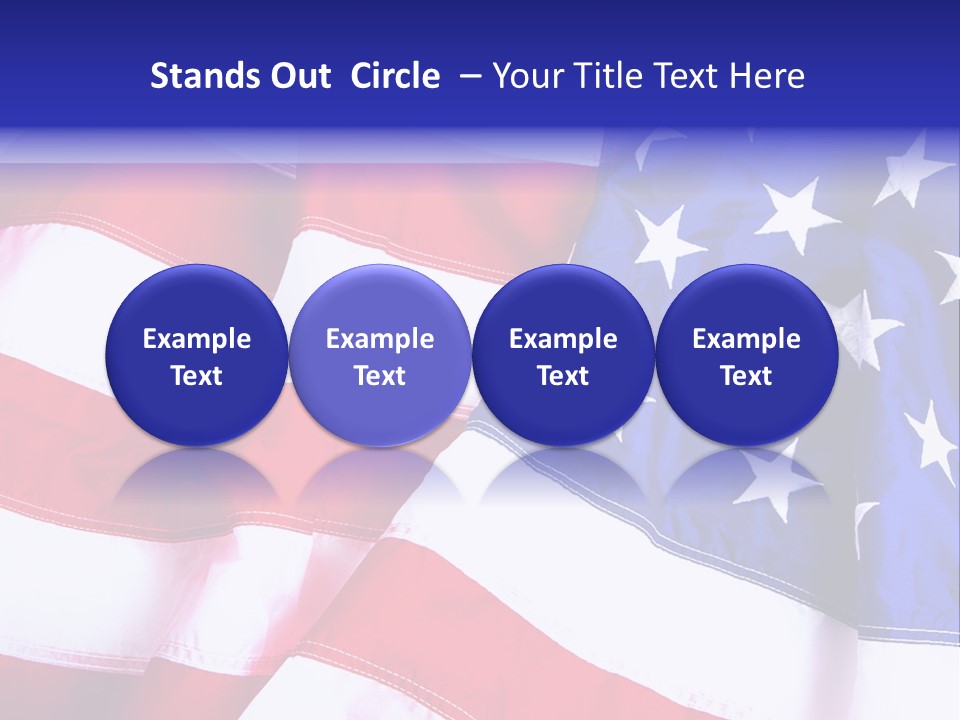 Stands Out Circle – Your Title Text Here

Example Text

Example Text

Example Text

Example Text